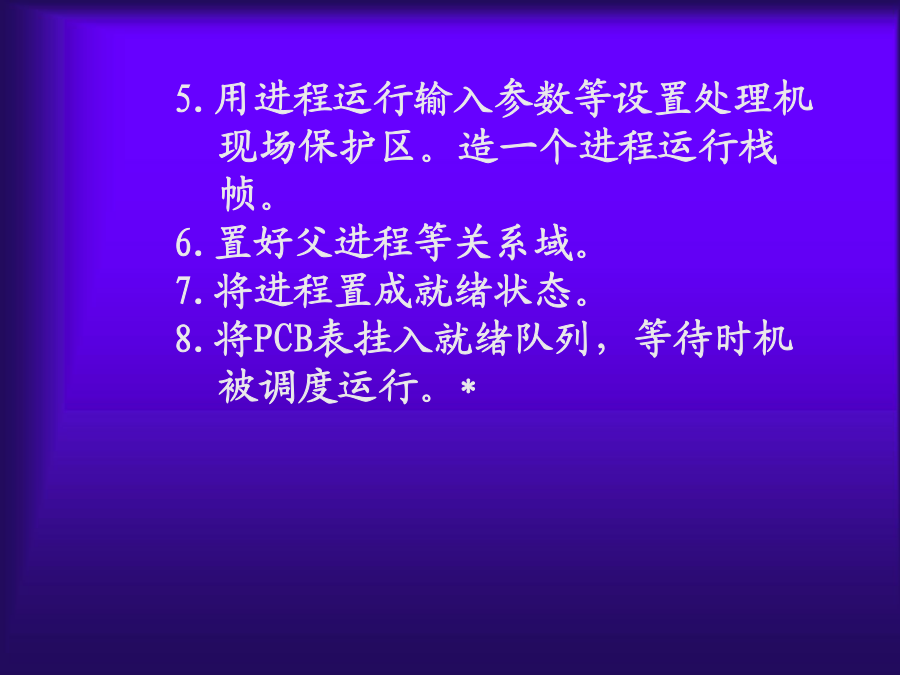 5. 用进程运行输入参数等设置处理机现场保护区。造一个进程运行栈帧。

6. 置好父进程等关系域。

7. 将进程置成就绪状态。

8. 将PCB表挂入就绪队列，等待时机被调度运行。*